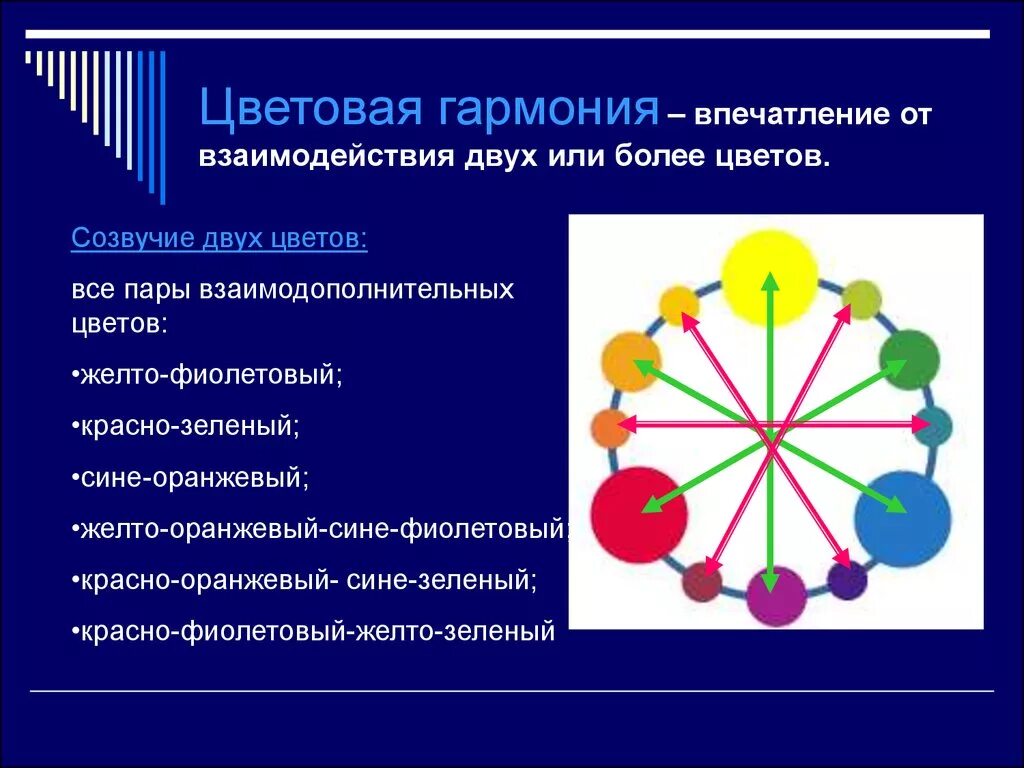 Цветовая гармония – впечатление от взаимодействия двух или более цветов.

Созвучие двух цветов:

все пары взаимодополнительных цветов:

•желто-фиолетовый;

•красно-зеленый;

•сине-оранжевый;

•желто-оранжевый-сине-фиолетовый;

•красно-оранжевый- сине-зеленый;

•красно-фиолетовый-желто-зеленый